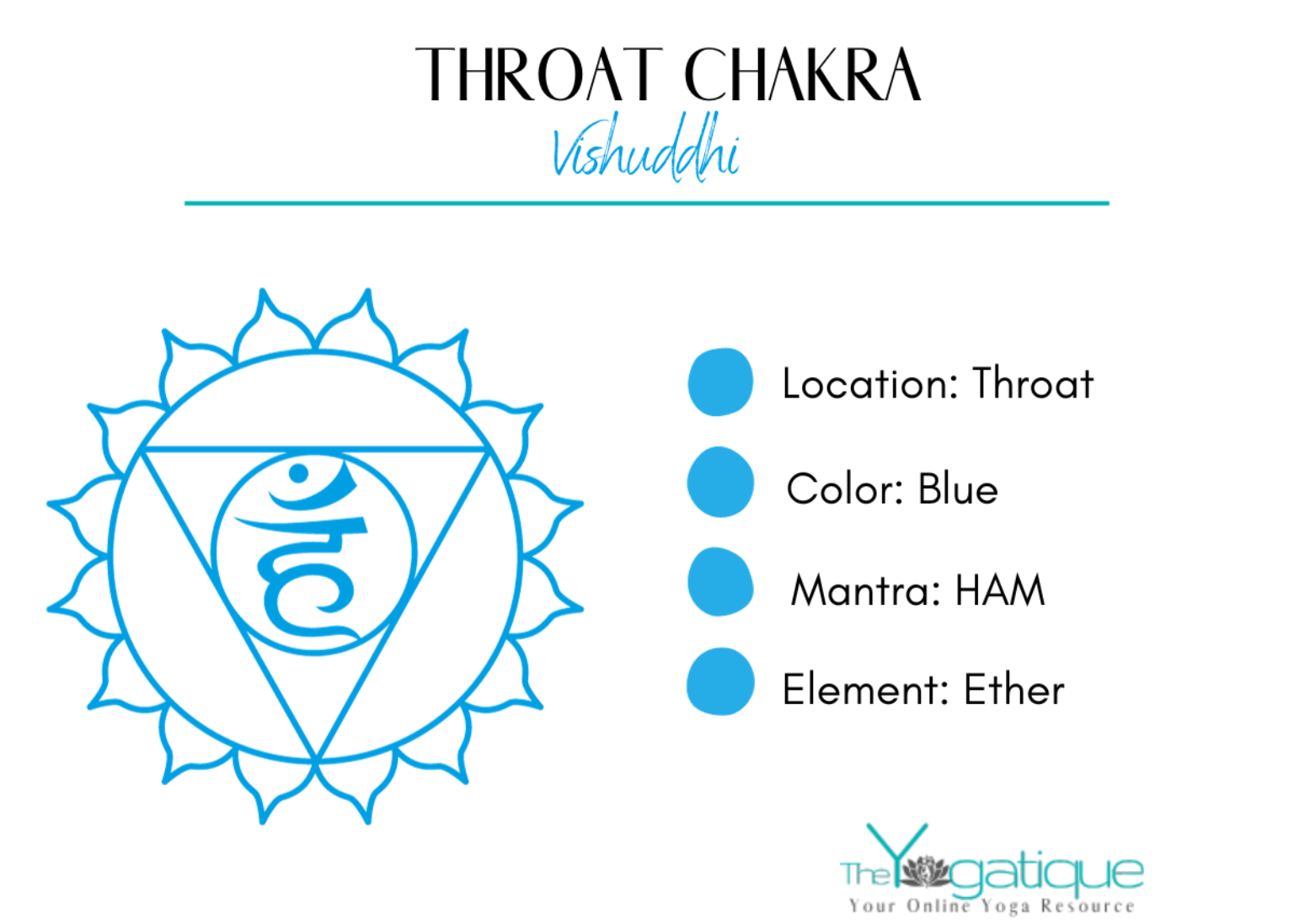 THROAT CHAKRA
Vishuddhi

हं

Location: Throat

Color: Blue

Mantra: HAM

Element: Ether

The Yogatique
Your Online Yoga Resource